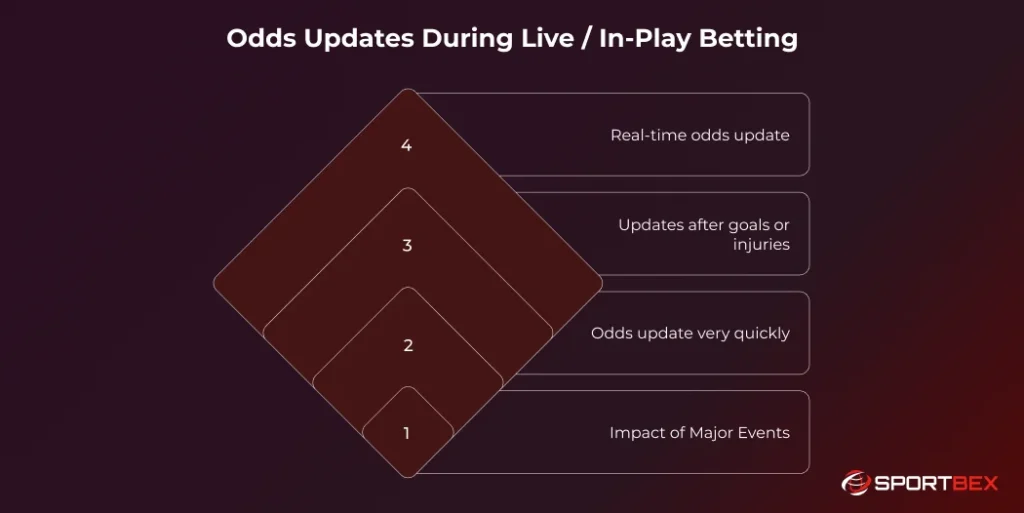 Odds Updates During Live / In-Play Betting

4

Real-time odds update

3

Updates after goals or injuries

2

Odds update very quickly

1

Impact of Major Events

SPORTBEX